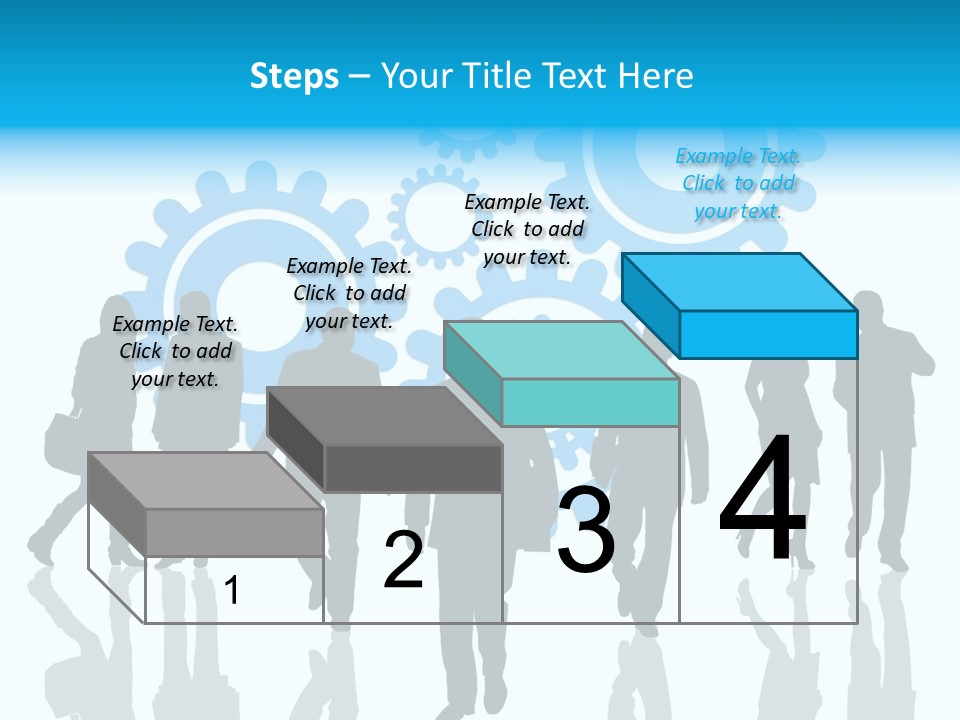 Steps – Your Title Text Here

Example Text. Click to add your text.

Example Text. Click to add your text.

Example Text. Click to add your text.

Example Text. Click to add your text.

1

2

3

4